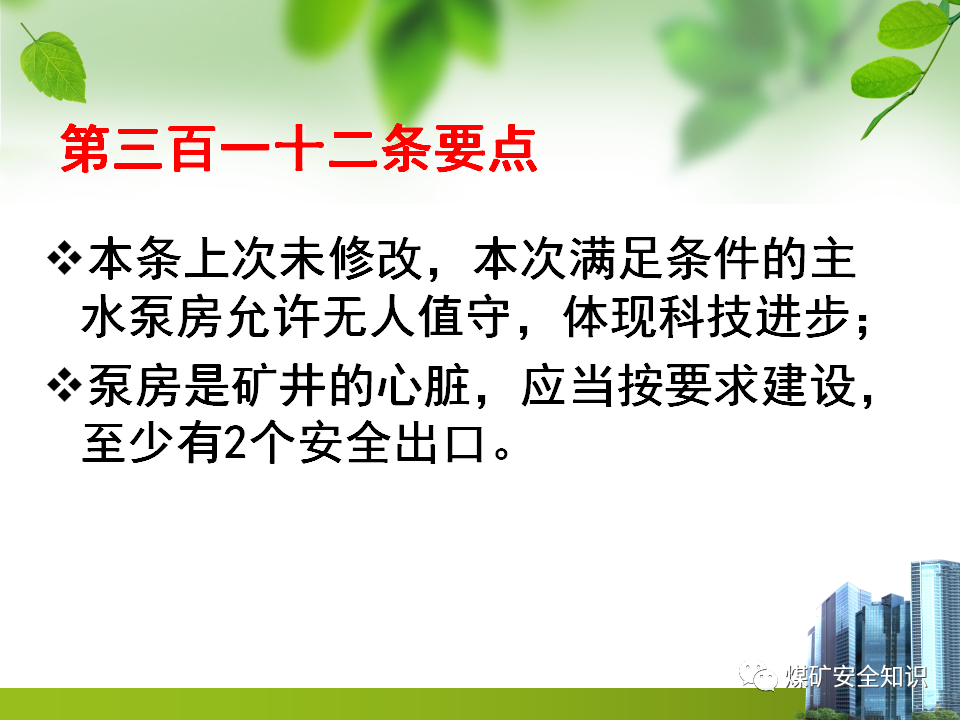 第三百一十二条要点

❖本条上次未修改，本次满足条件的主水泵房允许无人值守，体现科技进步；

❖泵房是矿井的心脏，应当按要求建设，至少有2个安全出口。

煤矿安全知识